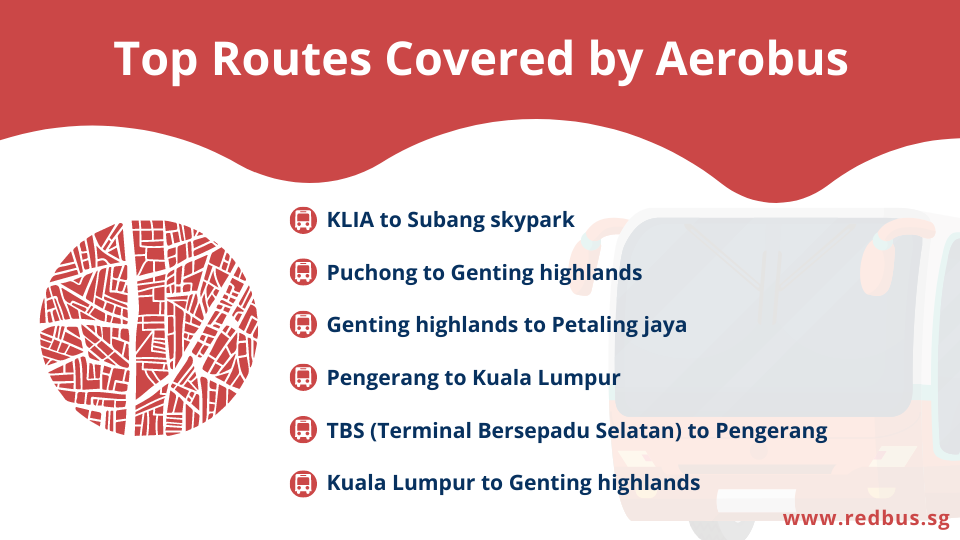 Top Routes Covered by Aerobus

KLIA to Subang skypark

Puchong to Genting highlands

Genting highlands to Petaling jaya

Pengerang to Kuala Lumpur

TBS (Terminal Bersepadu Selatan) to Pengerang

Kuala Lumpur to Genting highlands

www.redbus.sg